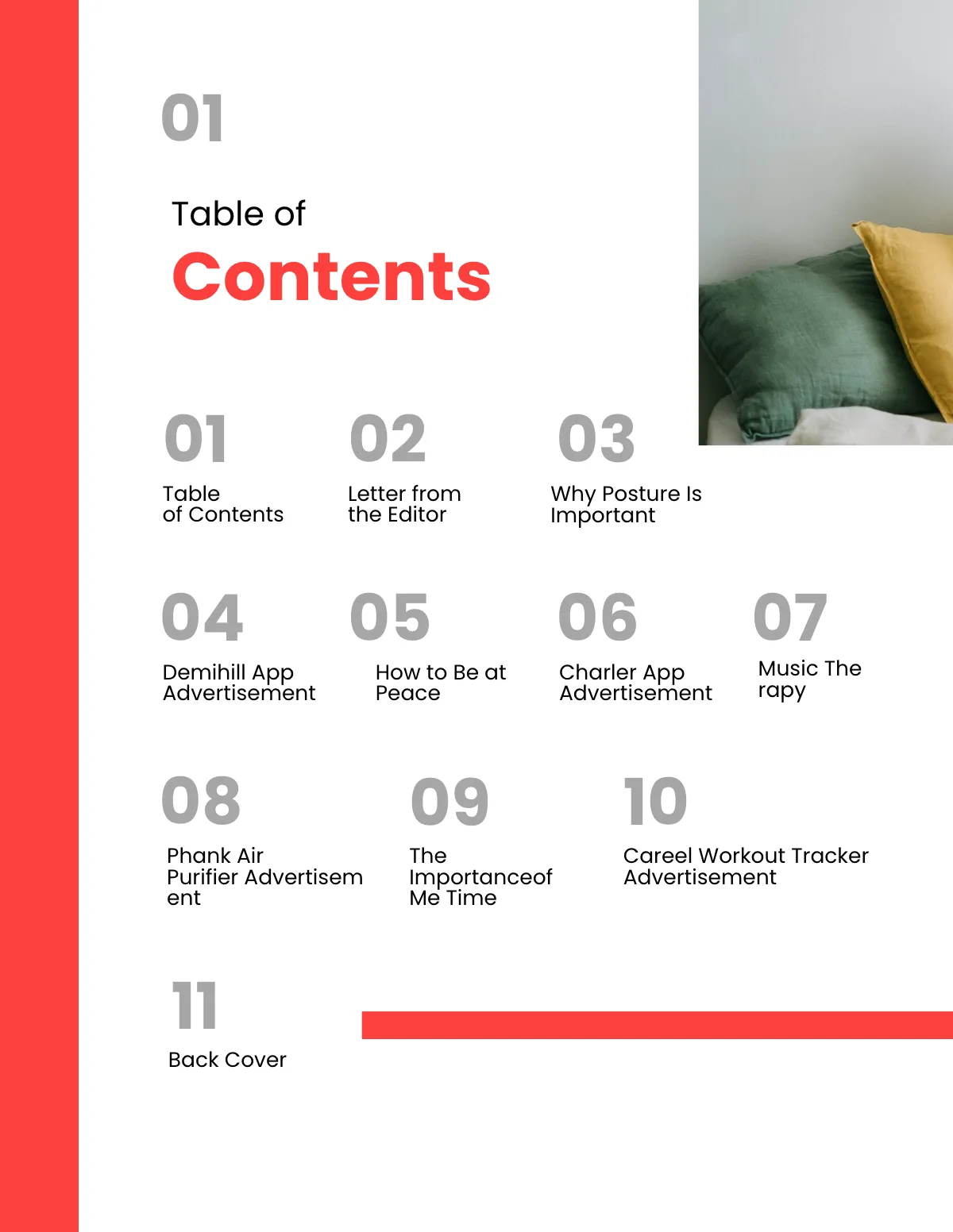 01

Table of
Contents

01
Table of Contents

02
Letter from the Editor

03
Why Posture Is Important

04
Demihill App Advertisement

05
How to Be at Peace

06
Charler App Advertisement

07
Music The rapy

08
Phank Air Purifier Advertisem ent

09
The Importanceof Me Time

10
Careel Workout Tracker Advertisement

11
Back Cover